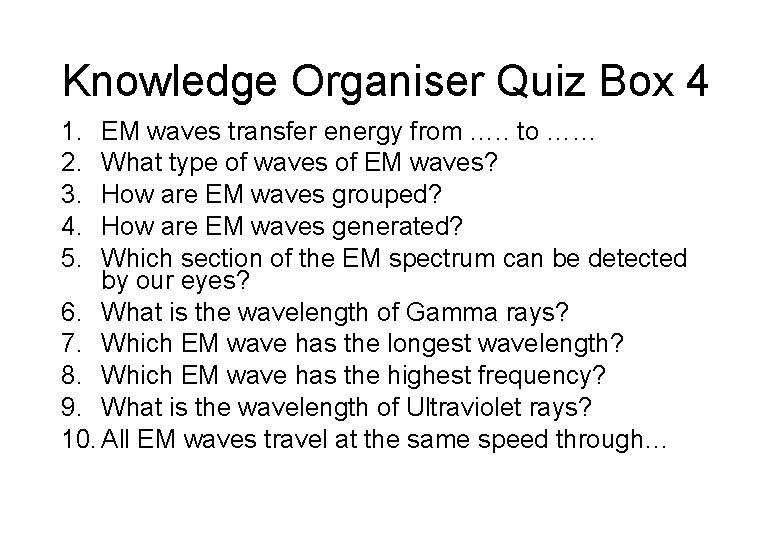 Knowledge Organiser Quiz Box 4

1. EM waves transfer energy from ….. to ……
2. What type of waves of EM waves?
3. How are EM waves grouped?
4. How are EM waves generated?
5. Which section of the EM spectrum can be detected by our eyes?
6. What is the wavelength of Gamma rays?
7. Which EM wave has the longest wavelength?
8. Which EM wave has the highest frequency?
9. What is the wavelength of Ultraviolet rays?
10. All EM waves travel at the same speed through…